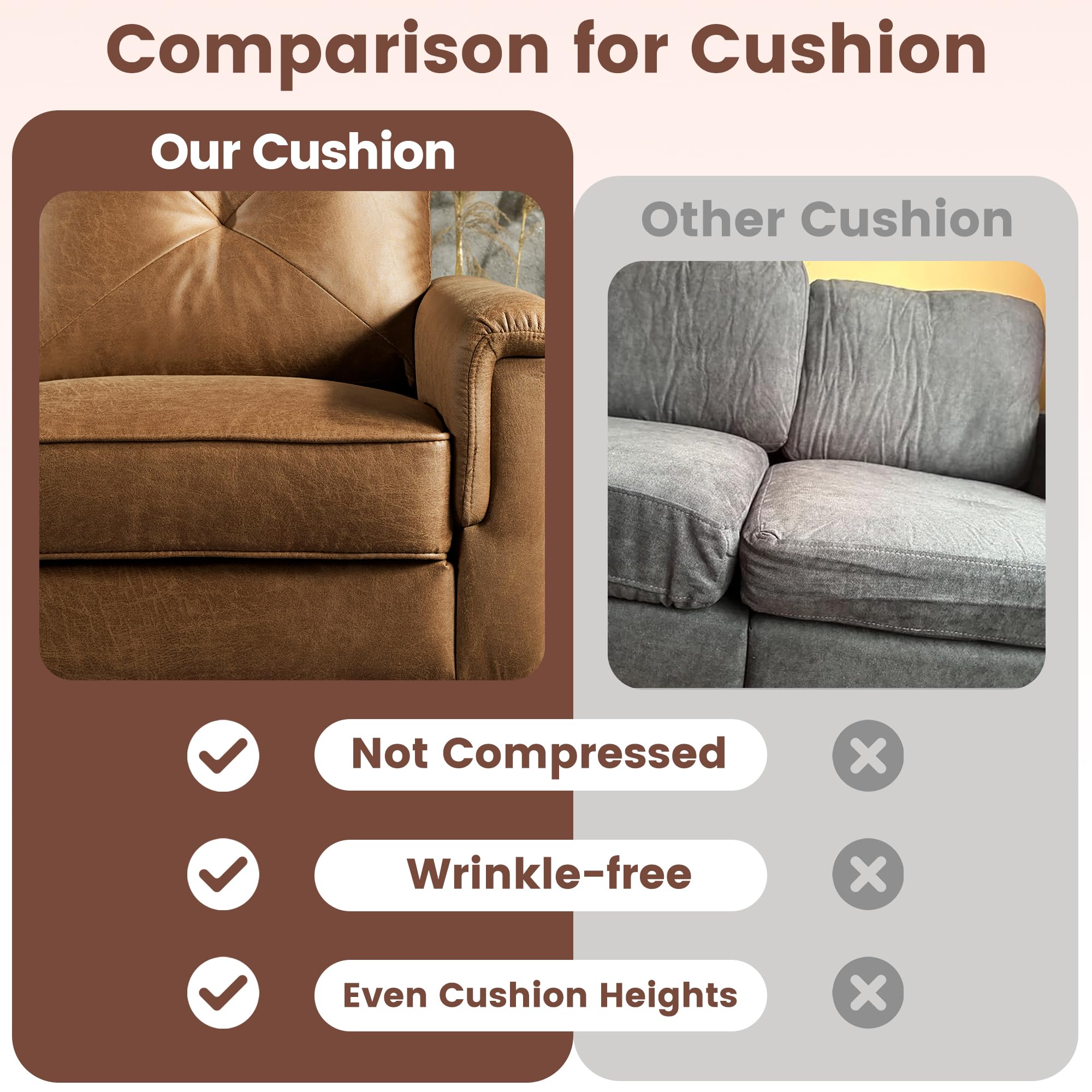 Comparison for Cushion

Our Cushion

Other Cushion

Not Compressed

Wrinkle-free

Even Cushion Heights